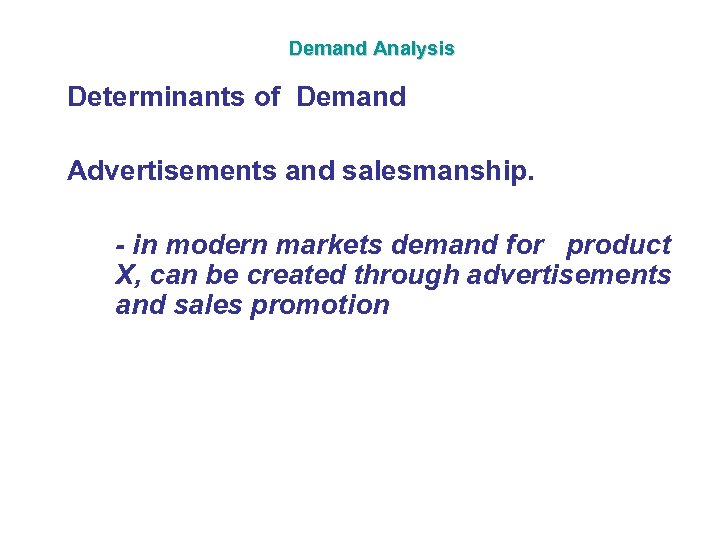 Demand Analysis

Determinants of Demand

Advertisements and salesmanship.

- in modern markets demand for product X, can be created through advertisements and sales promotion